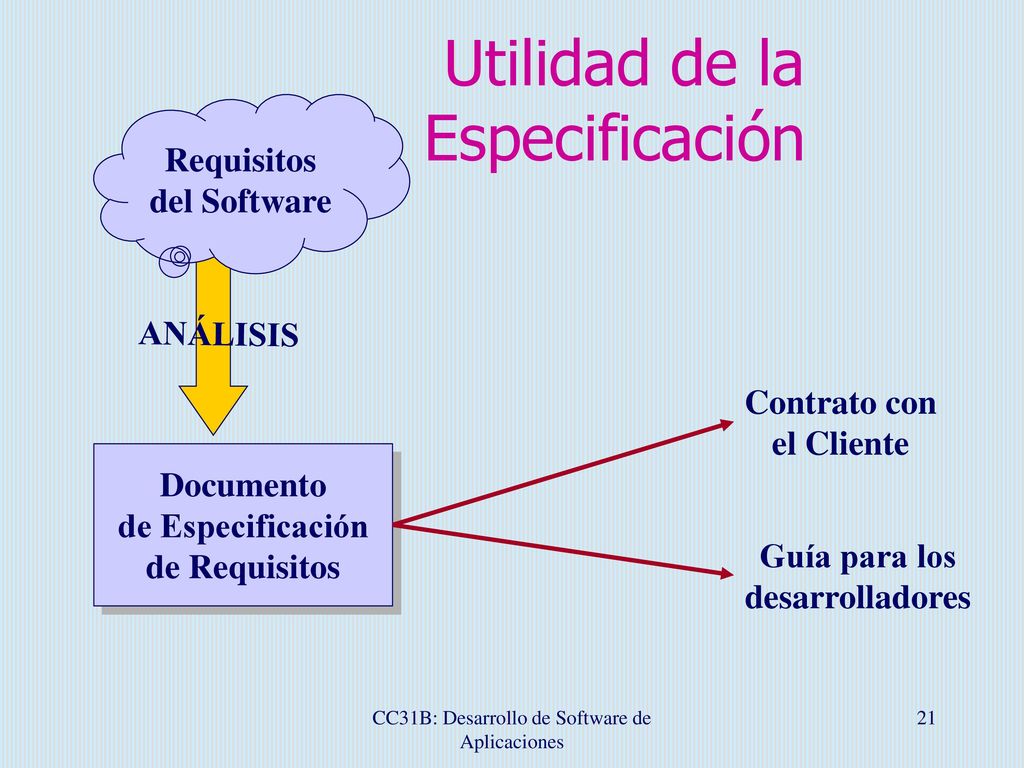 Utilidad de la Especificación

Requisitos del Software

ANÁLISIS

Documento de Especificación de Requisitos

Contrato con el Cliente

Guía para los desarrolladores

CC31B: Desarrollo de Software de Aplicaciones

21